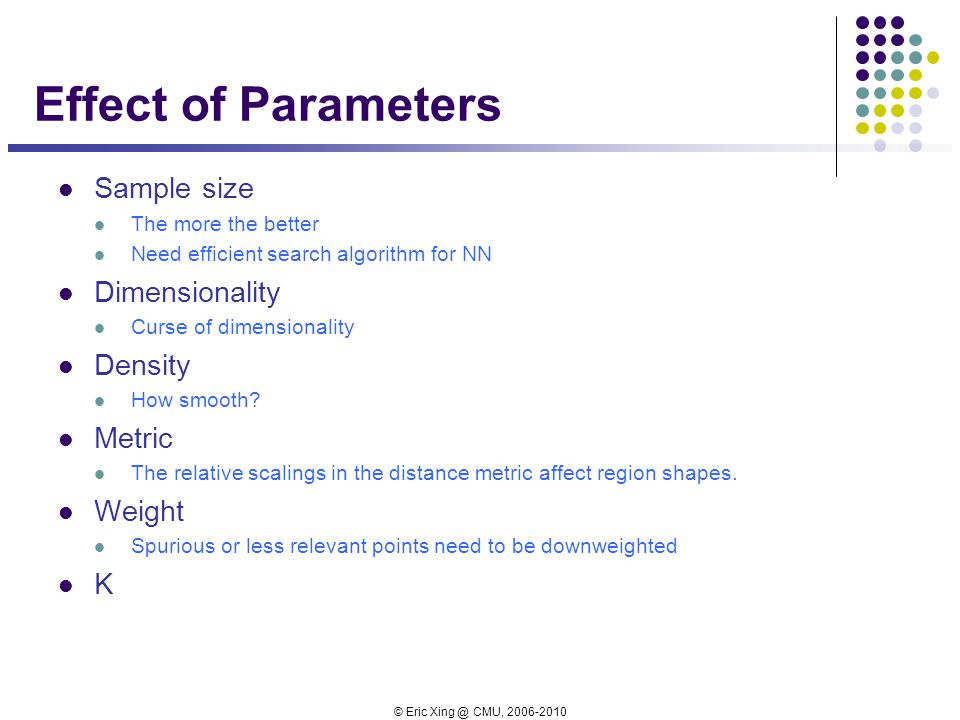 Effect of Parameters

- Sample size
  - The more the better
  - Need efficient search algorithm for NN
- Dimensionality
  - Curse of dimensionality
- Density
  - How smooth?
- Metric
  - The relative scalings in the distance metric affect region shapes.
- Weight
  - Spurious or less relevant points need to be downweighted
- K

© Eric Xing @ CMU, 2006-2010